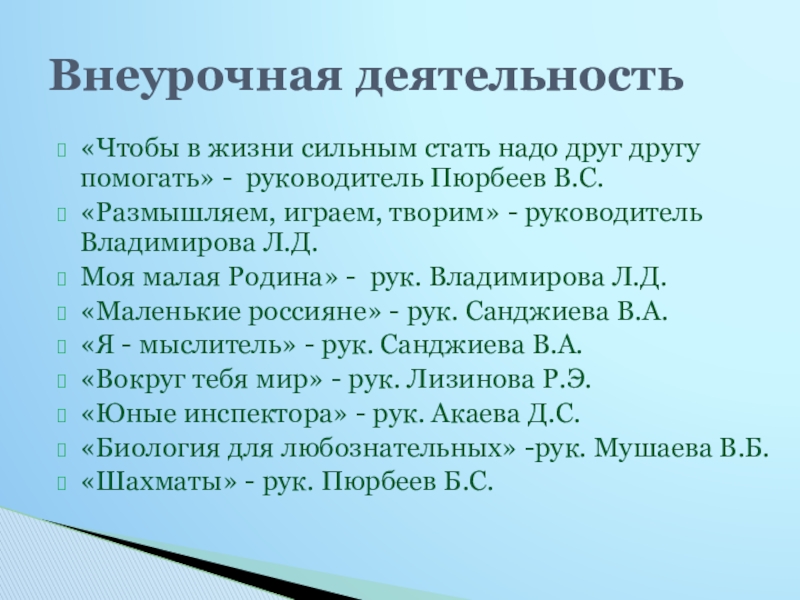 Внеурочная деятельность

«Чтобы в жизни сильным стать надо друг другу помогать» - руководитель Пюрбеев В.С.

«Размышляем, играем, творим» - руководитель Владимирова Л.Д.

Моя малая Родина» - рук. Владимирова Л.Д.

«Маленькие россияне» - рук. Санджиева В.А.

«Я - мыслитель» - рук. Санджиева В.А.

«Вокруг тебя мир» - рук. Лизинова Р.Э.

«Юные инспектора» - рук. Акаева Д.С.

«Биология для любознательных» -рук. Мушаева В.Б.

«Шахматы» - рук. Пюрбеев Б.С.